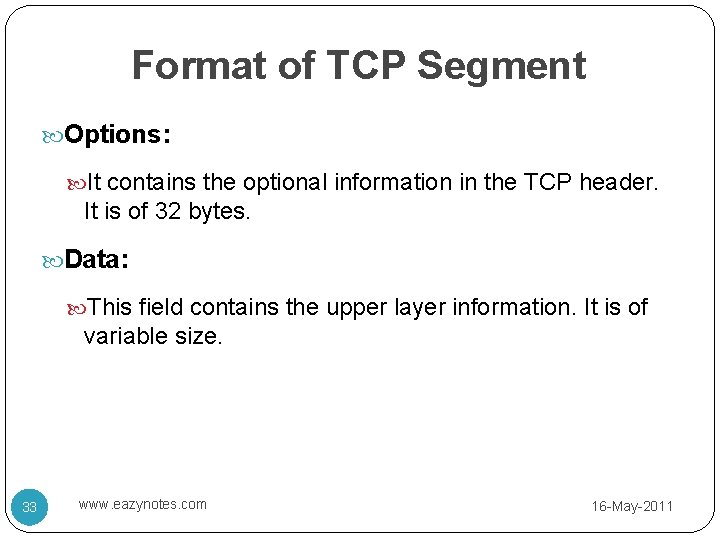 Format of TCP Segment

Options:

It contains the optional information in the TCP header. It is of 32 bytes.

Data:

This field contains the upper layer information. It is of variable size.

33

www.eazynotes.com

16-May-2011